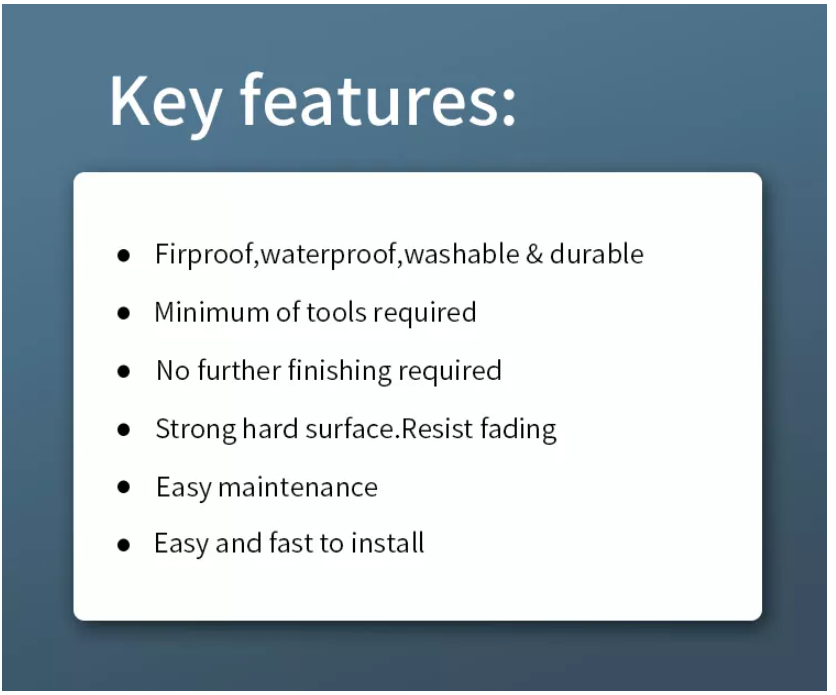 Key features:

- Firproof,waterproof,washable & durable
- Minimum of tools required
- No further finishing required
- Strong hard surface.Resist fading
- Easy maintenance
- Easy and fast to install